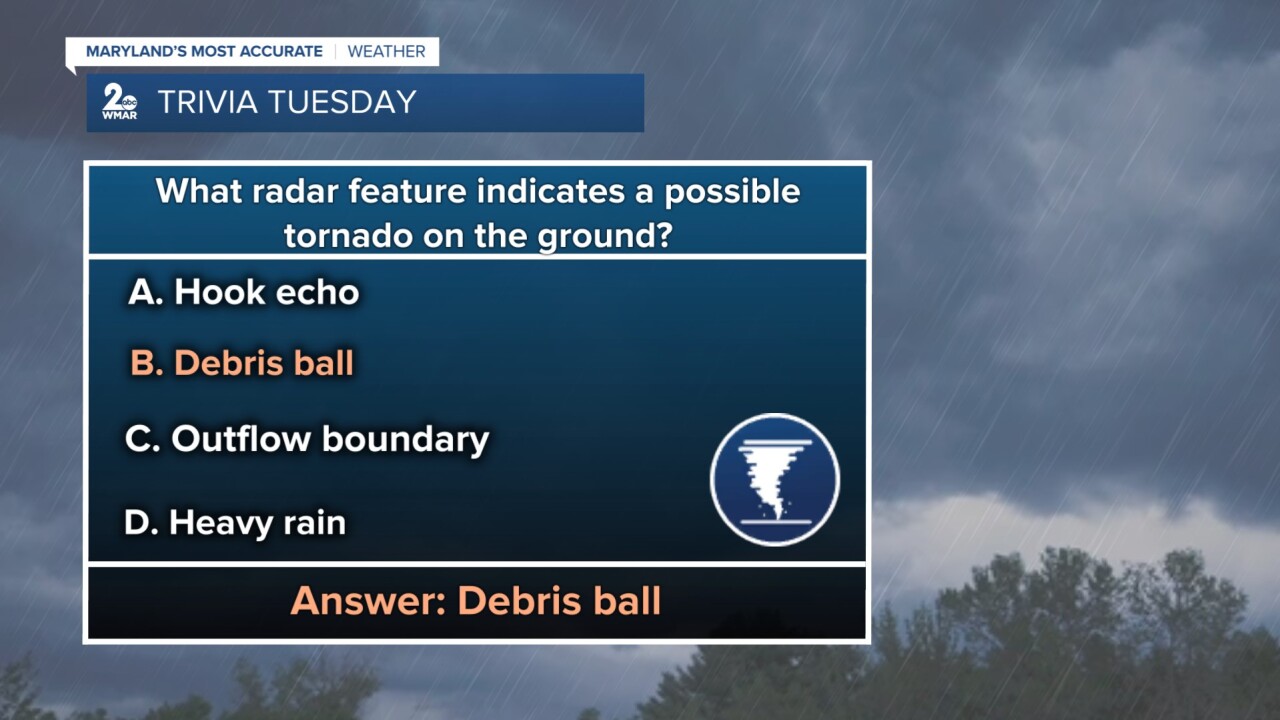 MARYLAND'S MOST ACCURATE | WEATHER

2 abc WMAR TRIVIA TUESDAY

What radar feature indicates a possible tornado on the ground?

A. Hook echo

B. Debris ball

C. Outflow boundary

D. Heavy rain

Answer: Debris ball